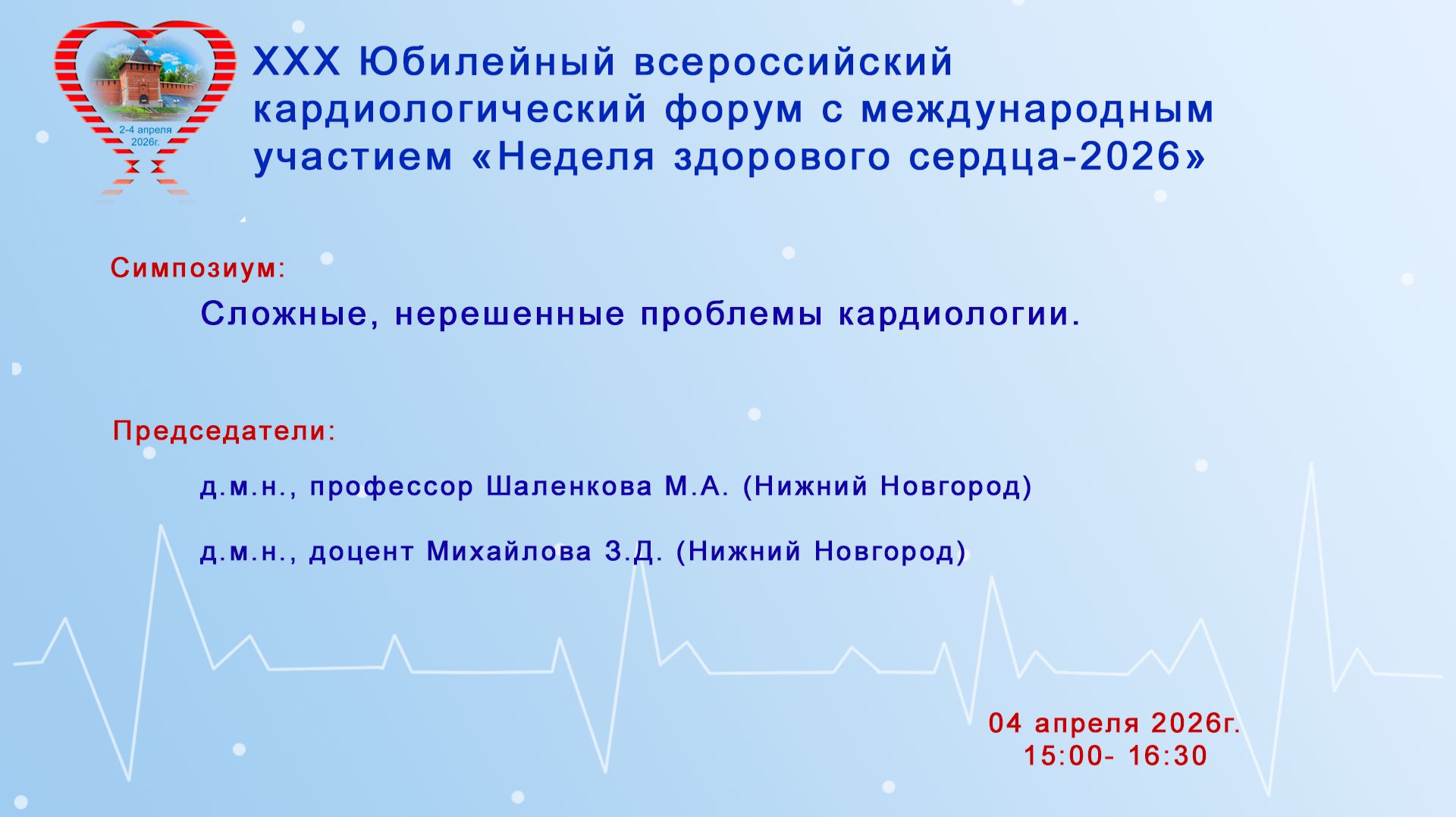 2-4 апреля 2026г.

XXX Юбилейный всероссийский кардиологический форум с международным участием «Неделя здорового сердца-2026»

Симпозиум:

Сложные, нерешенные проблемы кардиологии.

Председатели:

д.м.н., профессор Шаленкова М.А. (Нижний Новгород)

д.м.н., доцент Михайлова З.Д. (Нижний Новгород)

04 апреля 2026г.
15:00- 16:30